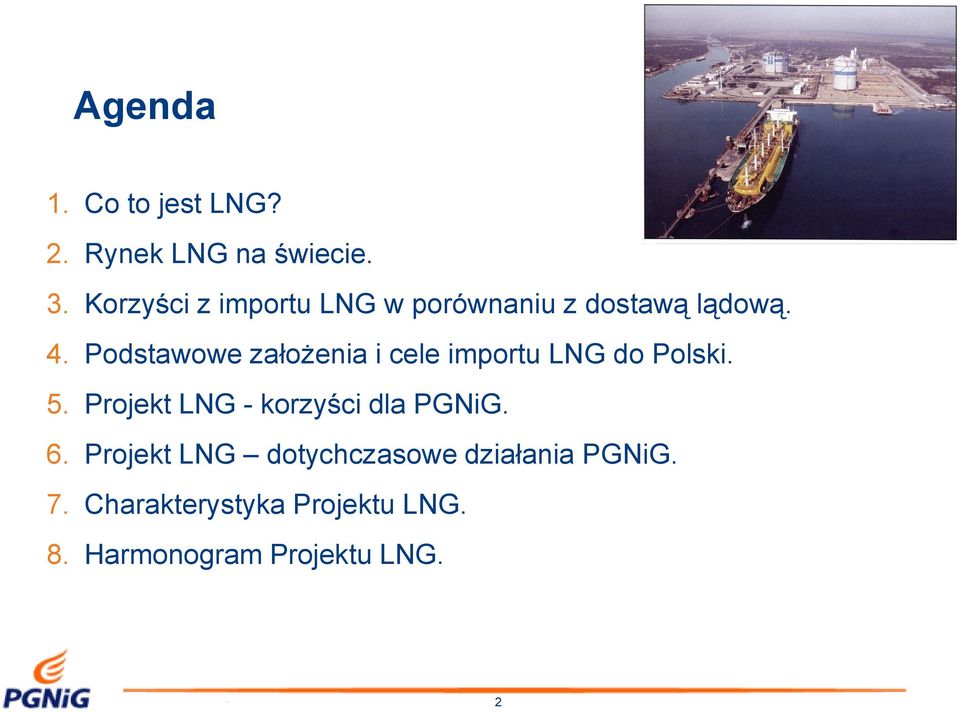 Agenda

1. Co to jest LNG?
2. Rynek LNG na świecie.
3. Korzyści z importu LNG w porównaniu z dostawą lądową.
4. Podstawowe założenia i cele importu LNG do Polski.
5. Projekt LNG - korzyści dla PGNiG.
6. Projekt LNG – dotychczasowe działania PGNiG.
7. Charakterystyka Projektu LNG.
8. Harmonogram Projektu LNG.

PGNiG

2